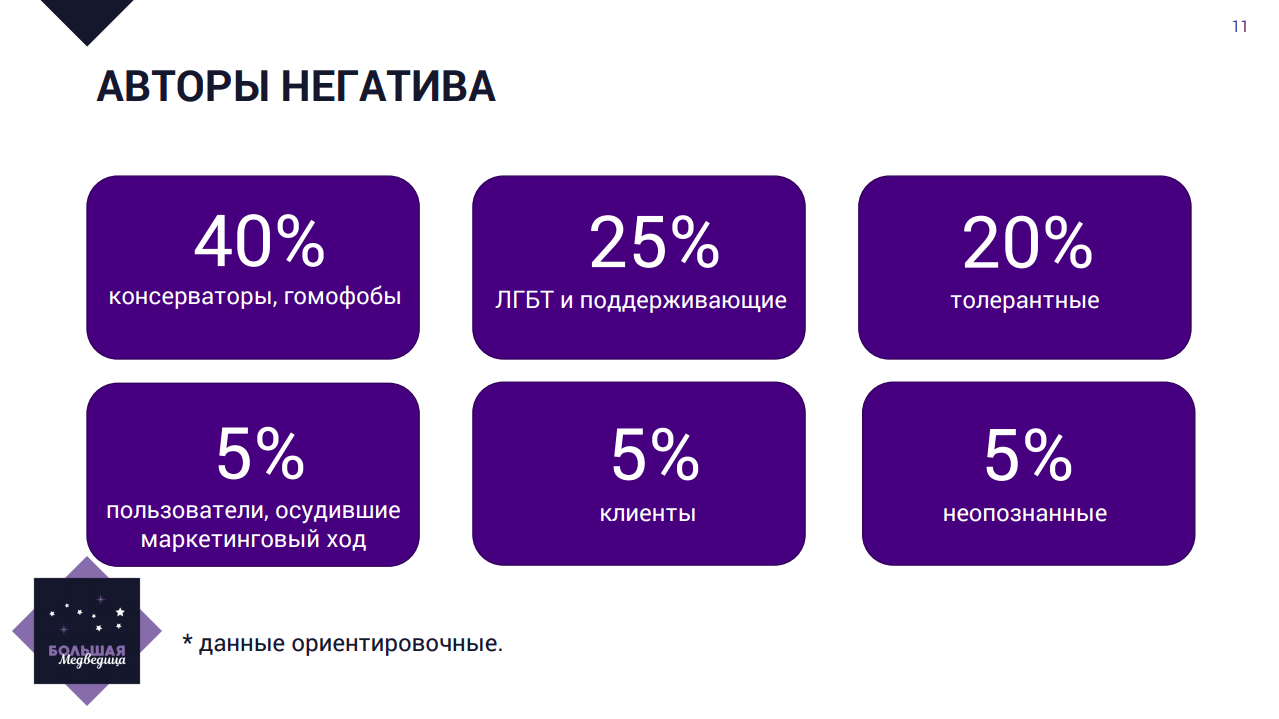 11

АВТОРЫ НЕГАТИВА

40%
консерваторы, гомофобы

25%
ЛГБТ и поддерживающие

20%
толерантные

5%
пользователи, осудившие маркетинговый ход

5%
клиенты

5%
неопознанные

БОЛЬШАЯ Медведица

* данные ориентировочные.